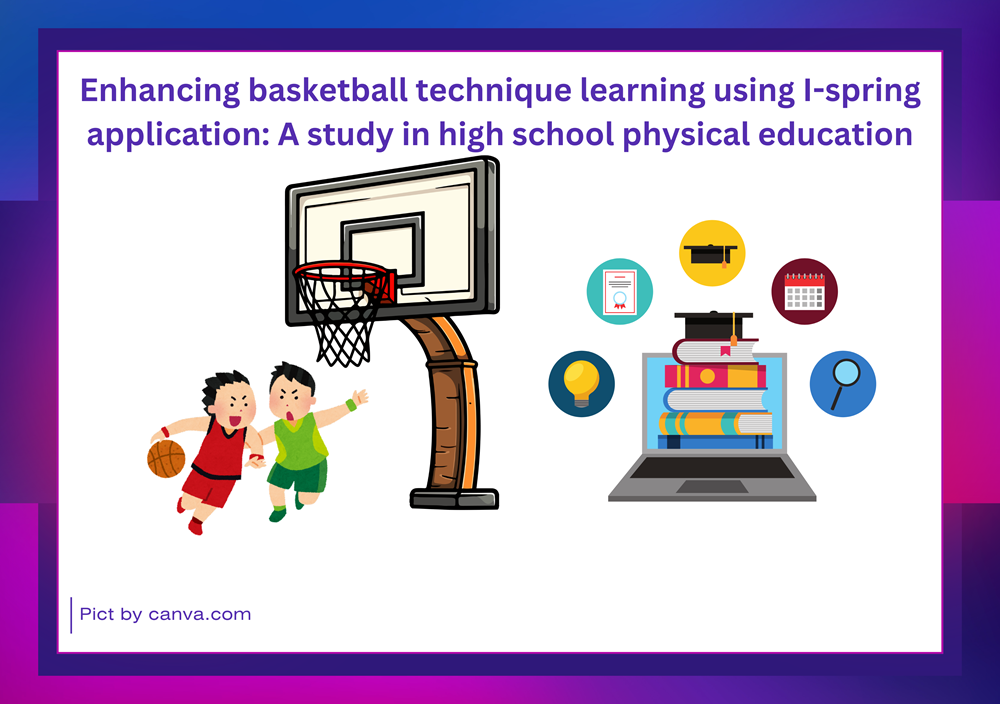 Enhancing basketball technique learning using I-spring application: A study in high school physical education

Pict by canva.com